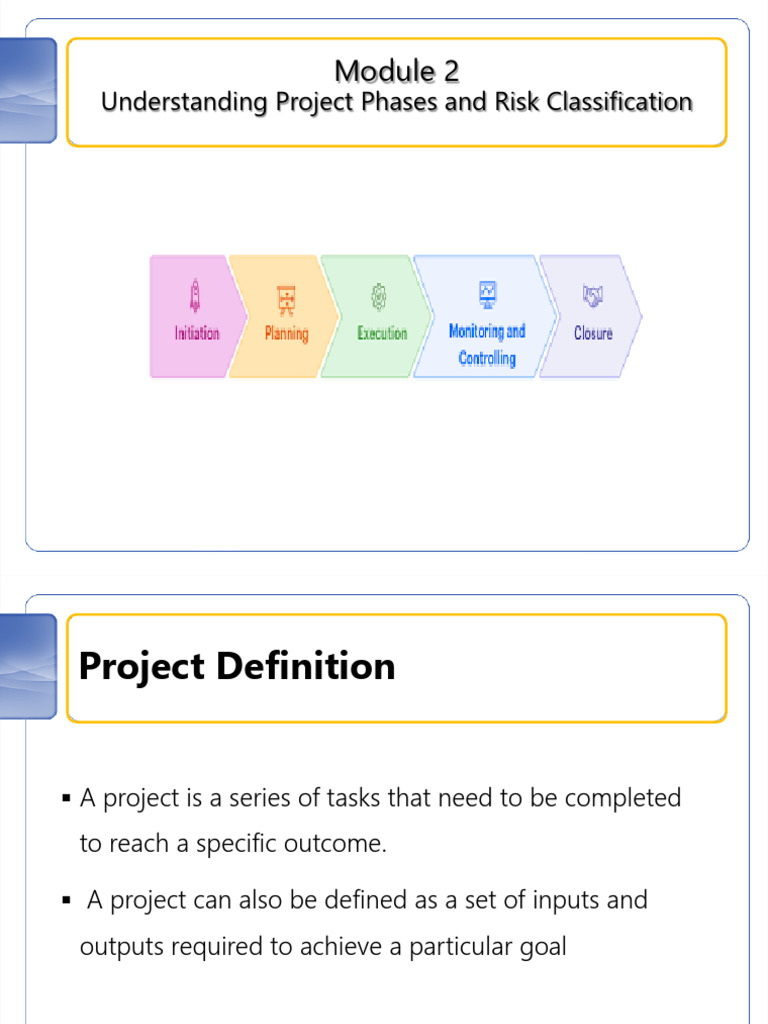 Module 2
Understanding Project Phases and Risk Classification

Initiation

Planning

Execution

Monitoring and Controlling

Closure

Project Definition

▪ A project is a series of tasks that need to be completed to reach a specific outcome.

▪ A project can also be defined as a set of inputs and outputs required to achieve a particular goal